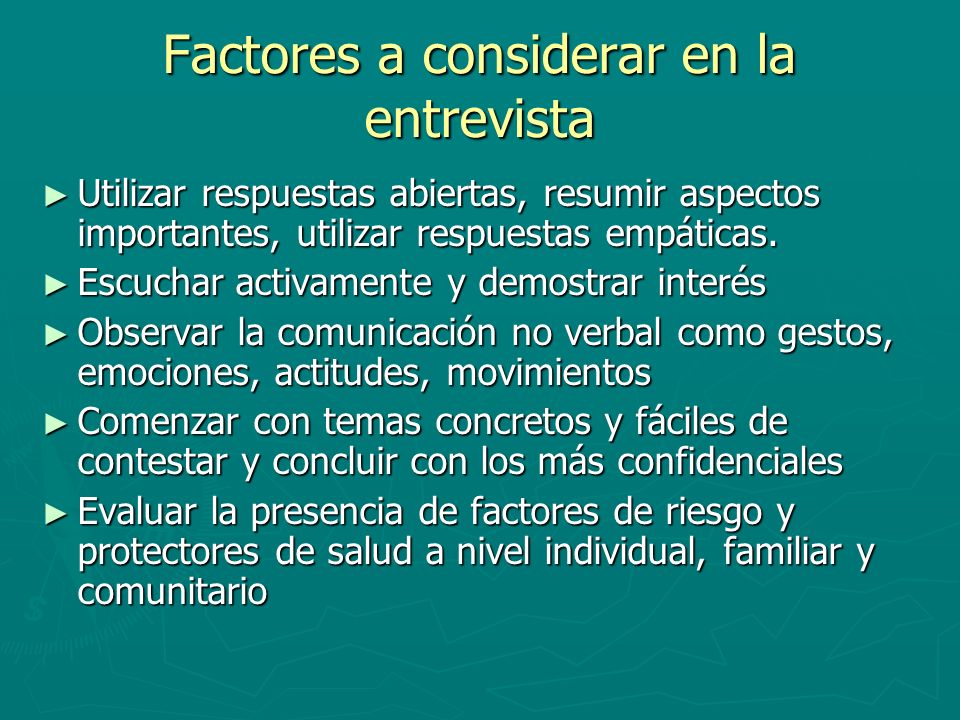 Factores a considerar en la entrevista

► Utilizar respuestas abiertas, resumir aspectos importantes, utilizar respuestas empáticas.

► Escuchar activamente y demostrar interés

► Observar la comunicación no verbal como gestos, emociones, actitudes, movimientos

► Comenzar con temas concretos y fáciles de contestar y concluir con los más confidenciales

► Evaluar la presencia de factores de riesgo y protectores de salud a nivel individual, familiar y comunitario